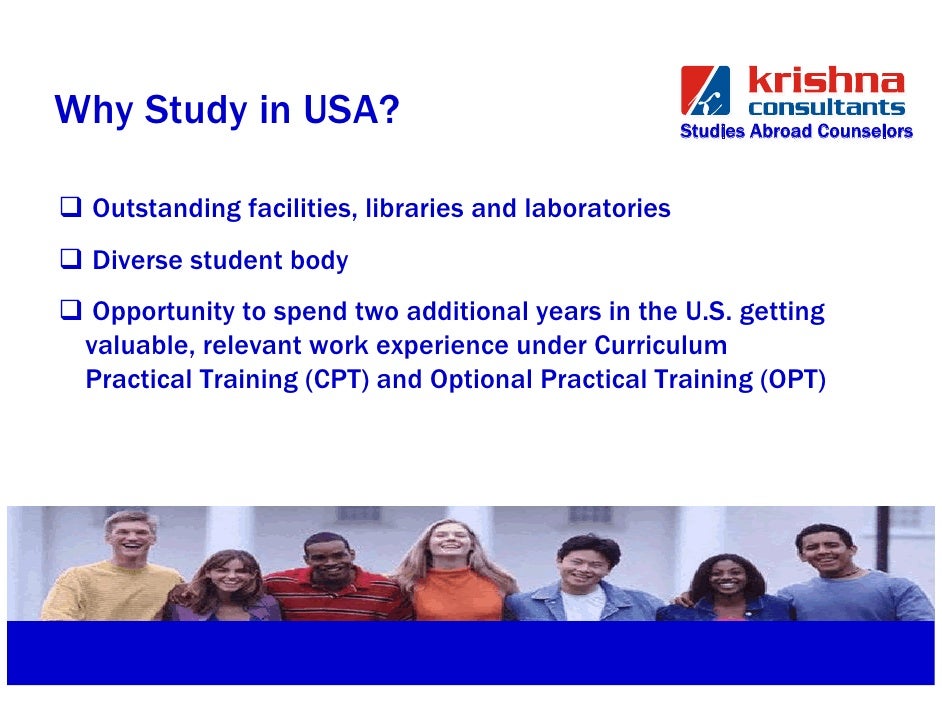 Why Study in USA?

krishna consultants
Studies Abroad Counselors

❑ Outstanding facilities, libraries and laboratories

❑ Diverse student body

❑ Opportunity to spend two additional years in the U.S. getting valuable, relevant work experience under Curriculum Practical Training (CPT) and Optional Practical Training (OPT)